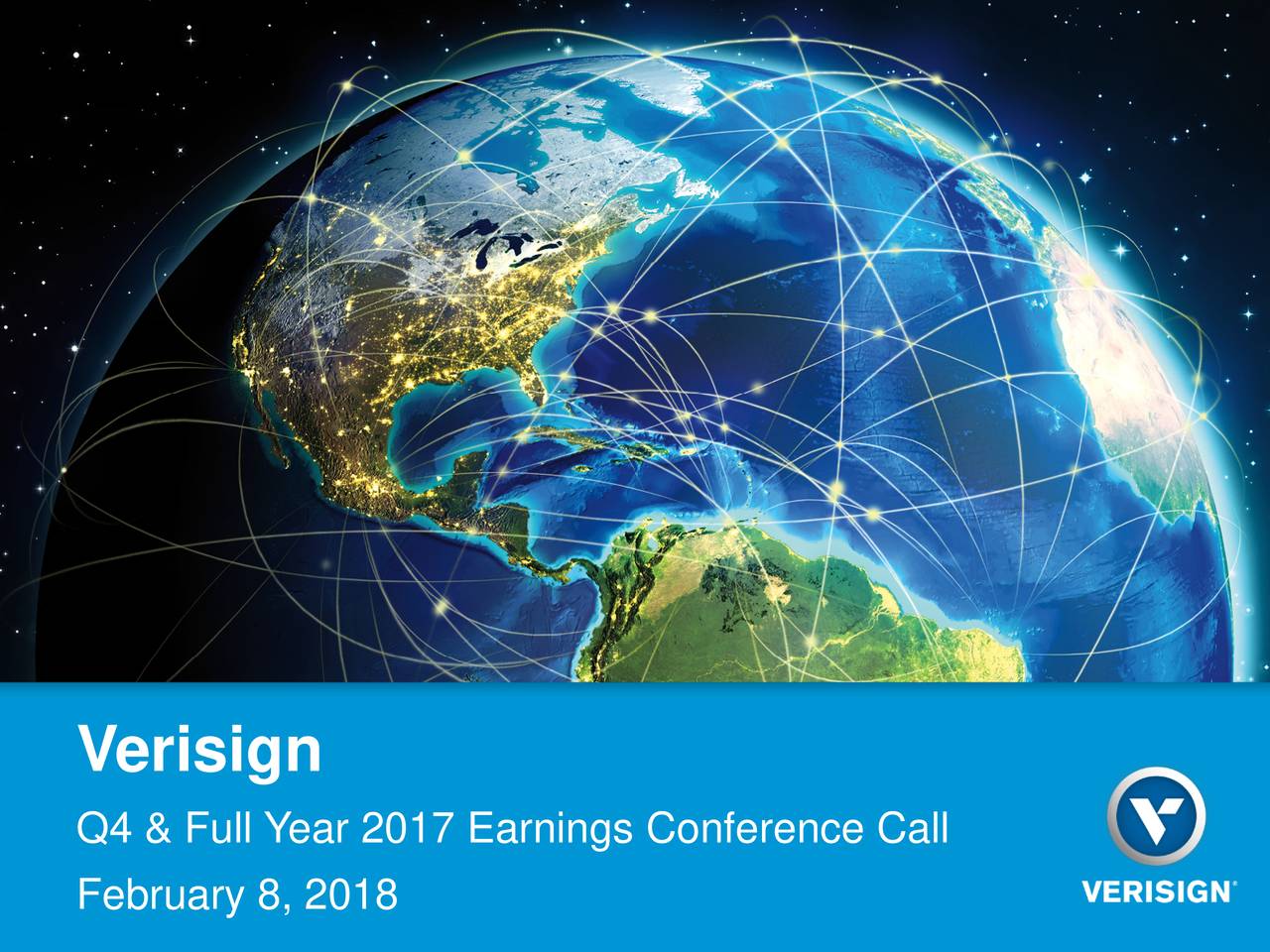 Verisign

Q4 & Full Year 2017 Earnings Conference Call

February 8, 2018

VERISIGN®